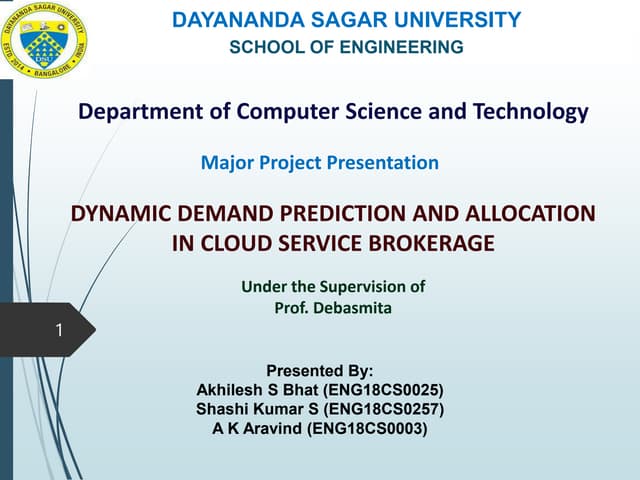 DAYANANDA SAGAR UNIVERSITY
ESTD. 2014 BANGALORE INDIA
DSU

DAYANANDA SAGAR UNIVERSITY
SCHOOL OF ENGINEERING

Department of Computer Science and Technology

Major Project Presentation

DYNAMIC DEMAND PREDICTION AND ALLOCATION IN CLOUD SERVICE BROKERAGE

Under the Supervision of
Prof. Debasmita

1

Presented By:
Akhilesh S Bhat (ENG18CS0025)
Shashi Kumar S (ENG18CS0257)
A K Aravind (ENG18CS0003)